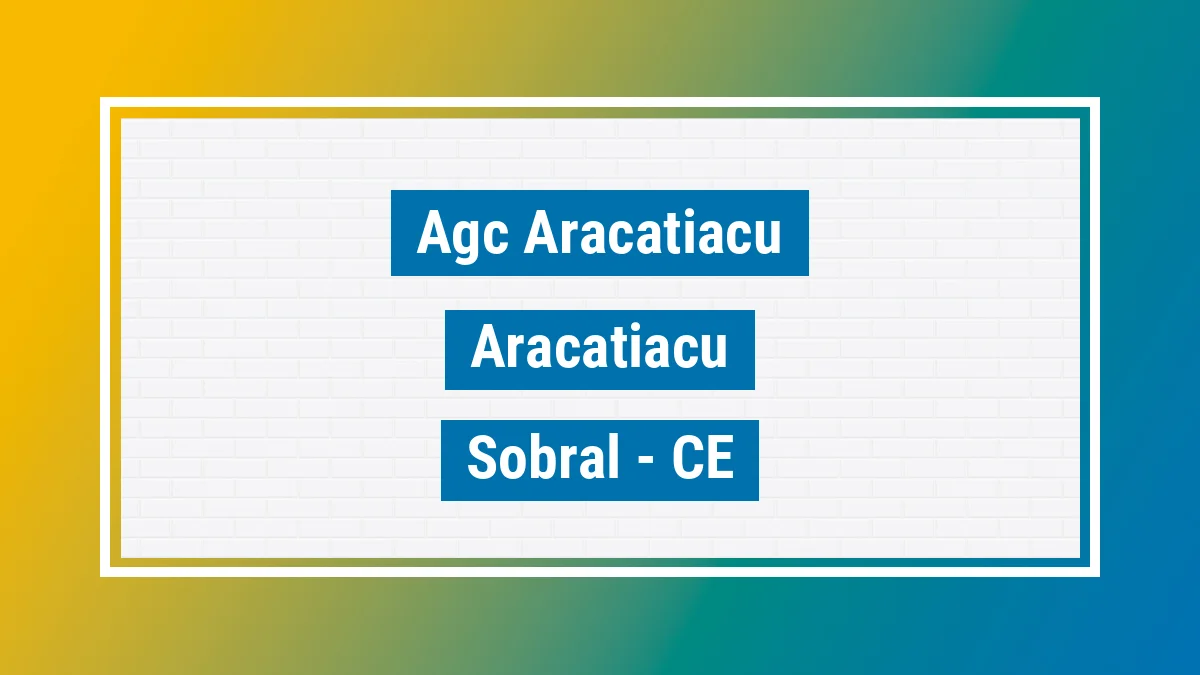 Agc Aracatiacu

Aracatiacu

Sobral - CE